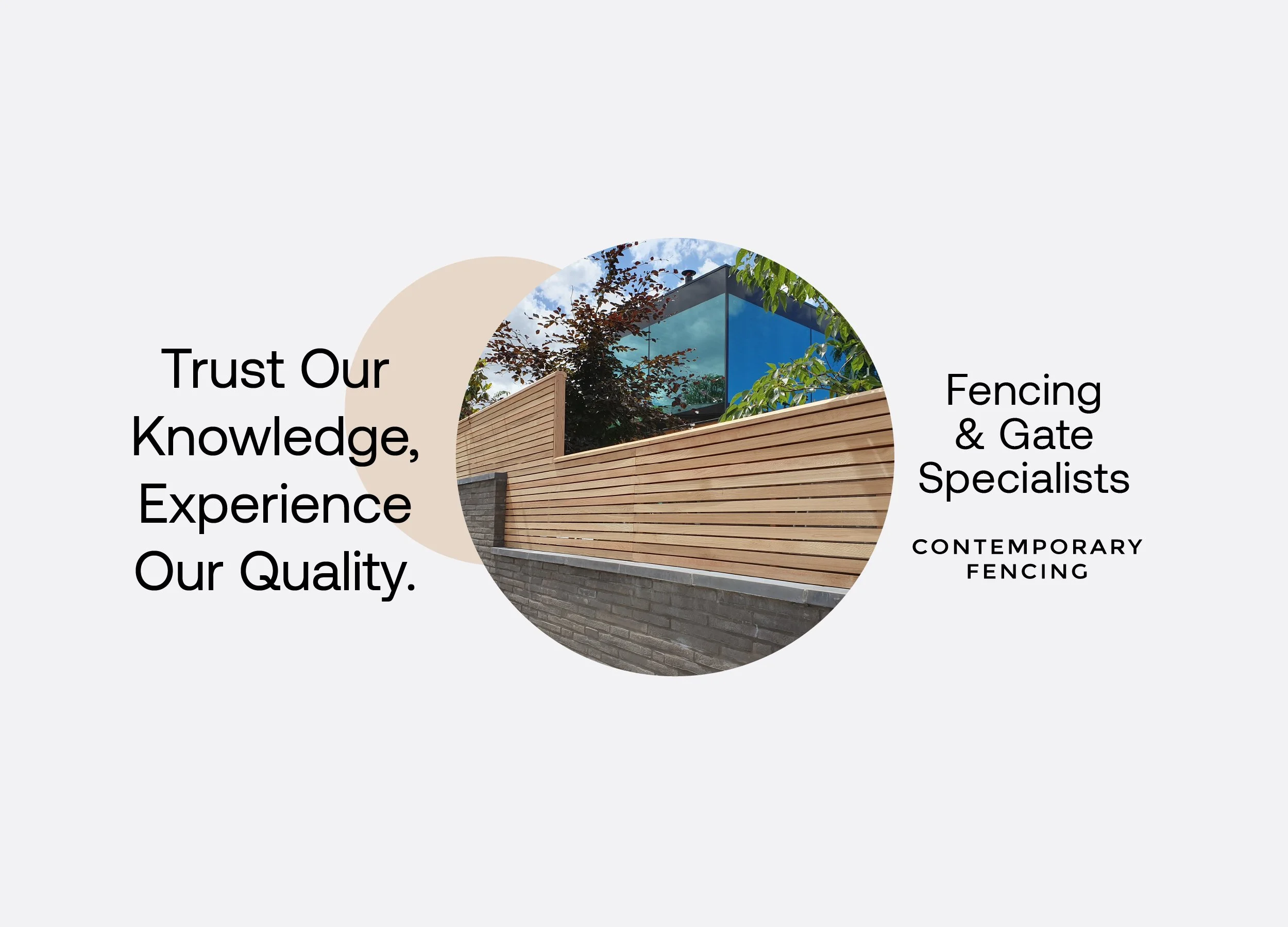 Trust Our Knowledge, Experience Our Quality.

Fencing & Gate Specialists

CONTEMPORARY FENCING